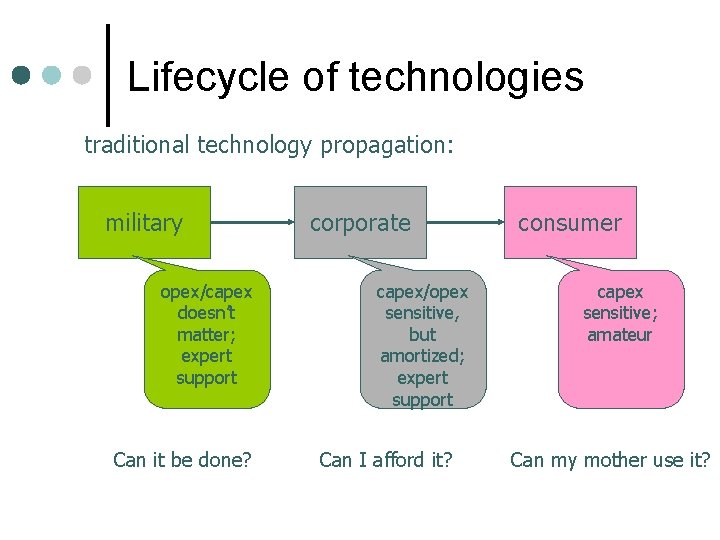 Lifecycle of technologies

traditional technology propagation:

military

corporate

consumer

opex/capex doesn't matter; expert support

capex/opex sensitive, but amortized; expert support

capex sensitive; amateur

Can it be done?

Can I afford it?

Can my mother use it?